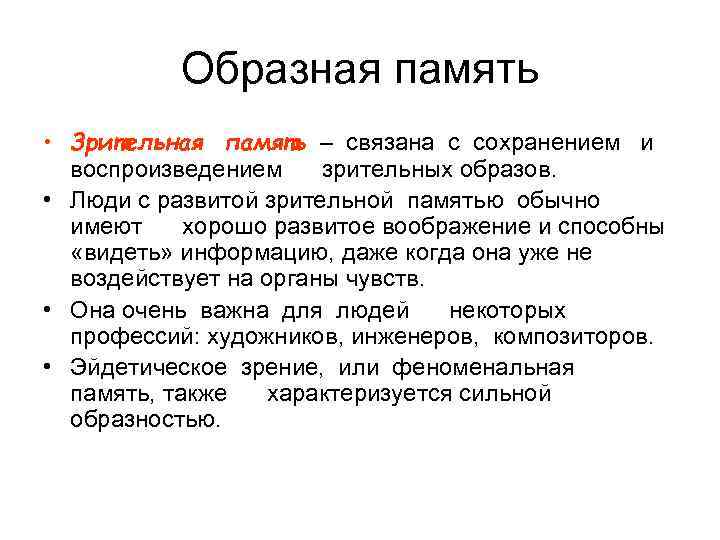 Образная память

• Зрительная память – связана с сохранением и воспроизведением зрительных образов.
• Люди с развитой зрительной памятью обычно имеют хорошо развитое воображение и способны «видеть» информацию, даже когда она уже не воздействует на органы чувств.
• Она очень важна для людей некоторых профессий: художников, инженеров, композиторов.
• Эйдетическое зрение, или феноменальная память, также характеризуется сильной образностью.